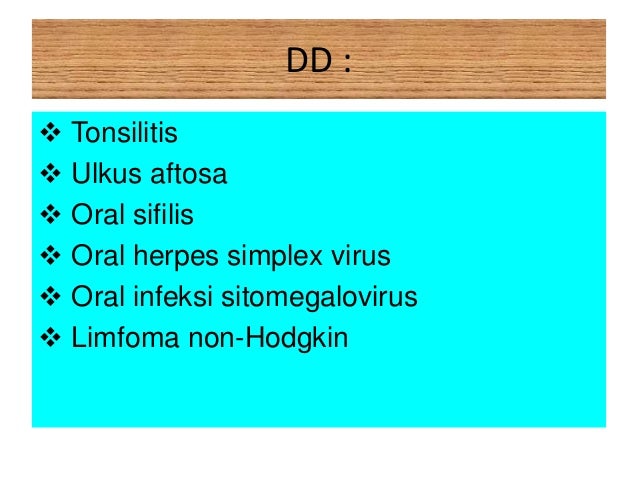 DD :

❖ Tonsilitis
❖ Ulkus aftosa
❖ Oral sifilis
❖ Oral herpes simplex virus
❖ Oral infeksi sitomegalovirus
❖ Limfoma non-Hodgkin